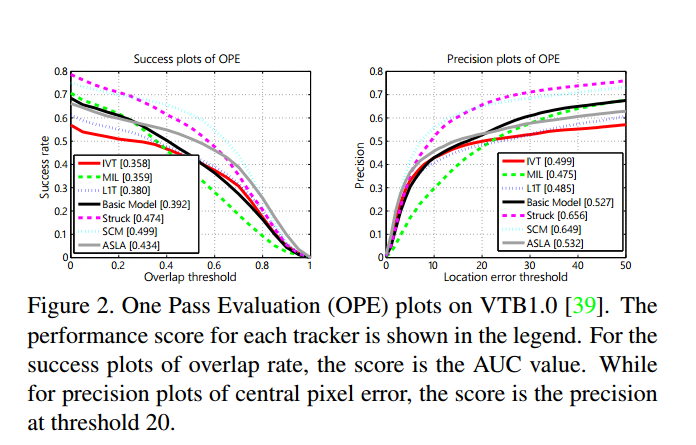 Success plots of OPE

Success rate

0.8
0.7
0.6
0.5
0.4
0.3
0.2
0.1
0

0 0.2 0.4 0.6 0.8 1

Overlap threshold

IVT [0.358]
MIL [0.359]
L1T [0.380]
Basic Model [0.392]
Struck [0.474]
SCM [0.499]
ASLA [0.434]

Precision plots of OPE

Precision

0.8
0.7
0.6
0.5
0.4
0.3
0.2
0.1
0

0 10 20 30 40 50

Location error threshold

IVT [0.499]
MIL [0.475]
L1T [0.485]
Basic Model [0.527]
Struck [0.656]
SCM [0.649]
ASLA [0.532]

Figure 2. One Pass Evaluation (OPE) plots on VTB1.0 [39]. The performance score for each tracker is shown in the legend. For the success plots of overlap rate, the score is the AUC value. While for precision plots of central pixel error, the score is the precision at threshold 20.